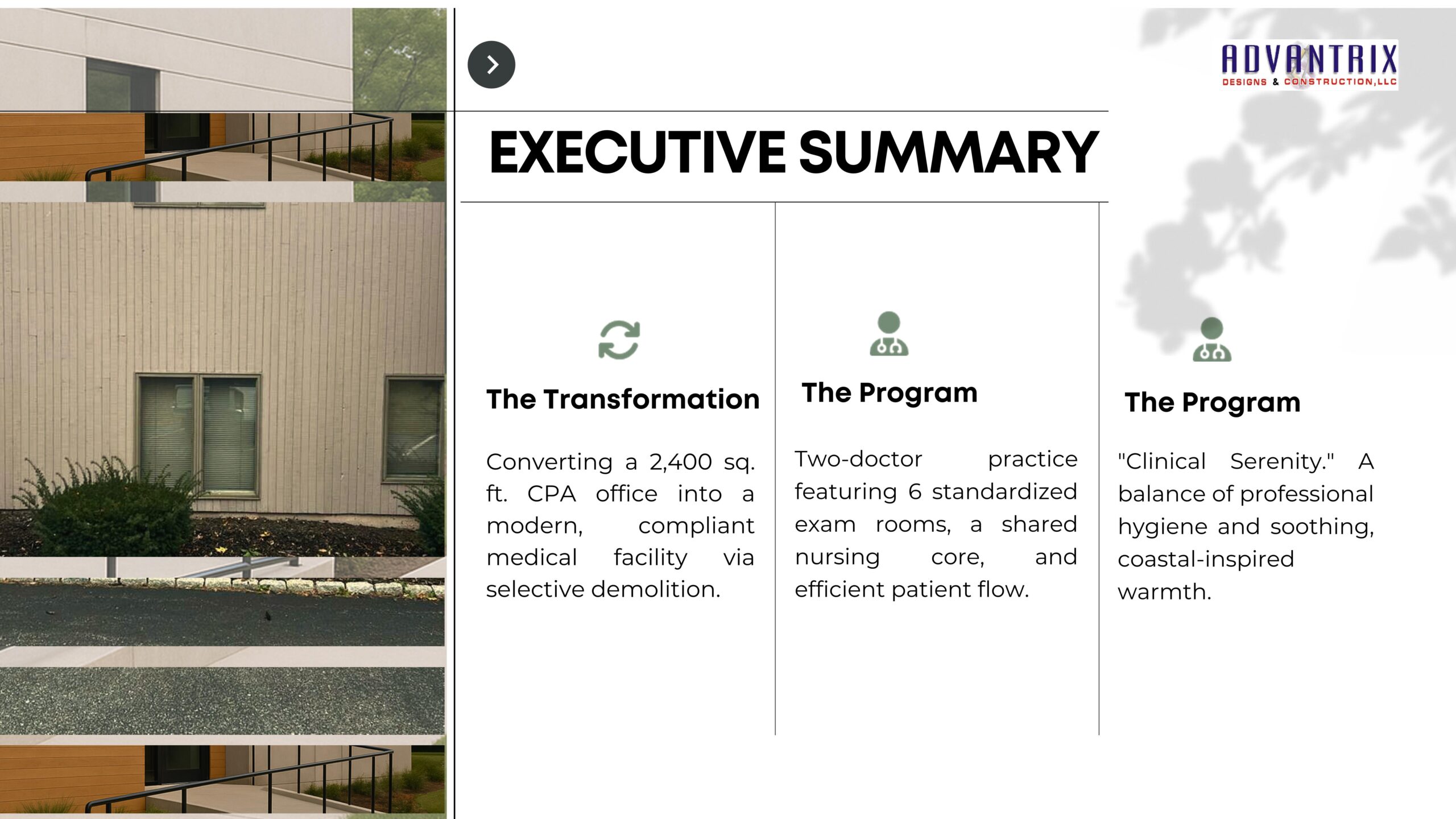 ADVANTRIX
DESIGNS & CONSTRUCTION,LLC

EXECUTIVE SUMMARY

The Transformation

Converting a 2,400 sq. ft. CPA office into a modern, compliant medical facility via selective demolition.

The Program

Two-doctor practice featuring 6 standardized exam rooms, a shared nursing core, and efficient patient flow.

The Program

"Clinical Serenity." A balance of professional hygiene and soothing, coastal-inspired warmth.